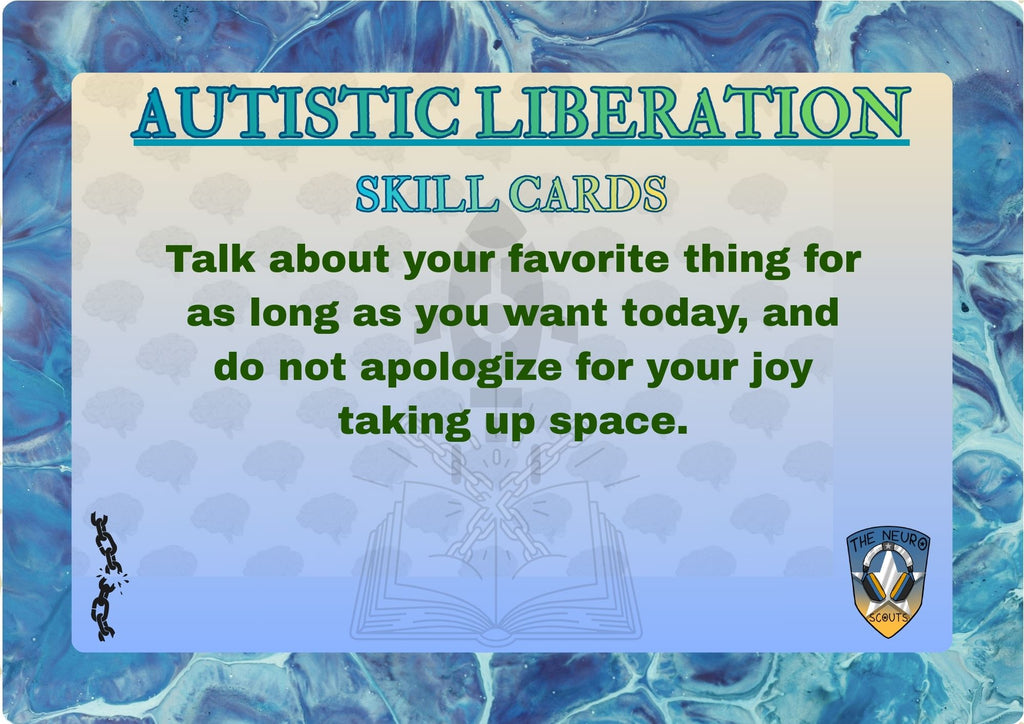 AUTISTIC LIBERATION

SKILL CARDS

Talk about your favorite thing for as long as you want today, and do not apologize for your joy taking up space.

THE NEURO SCOUTS